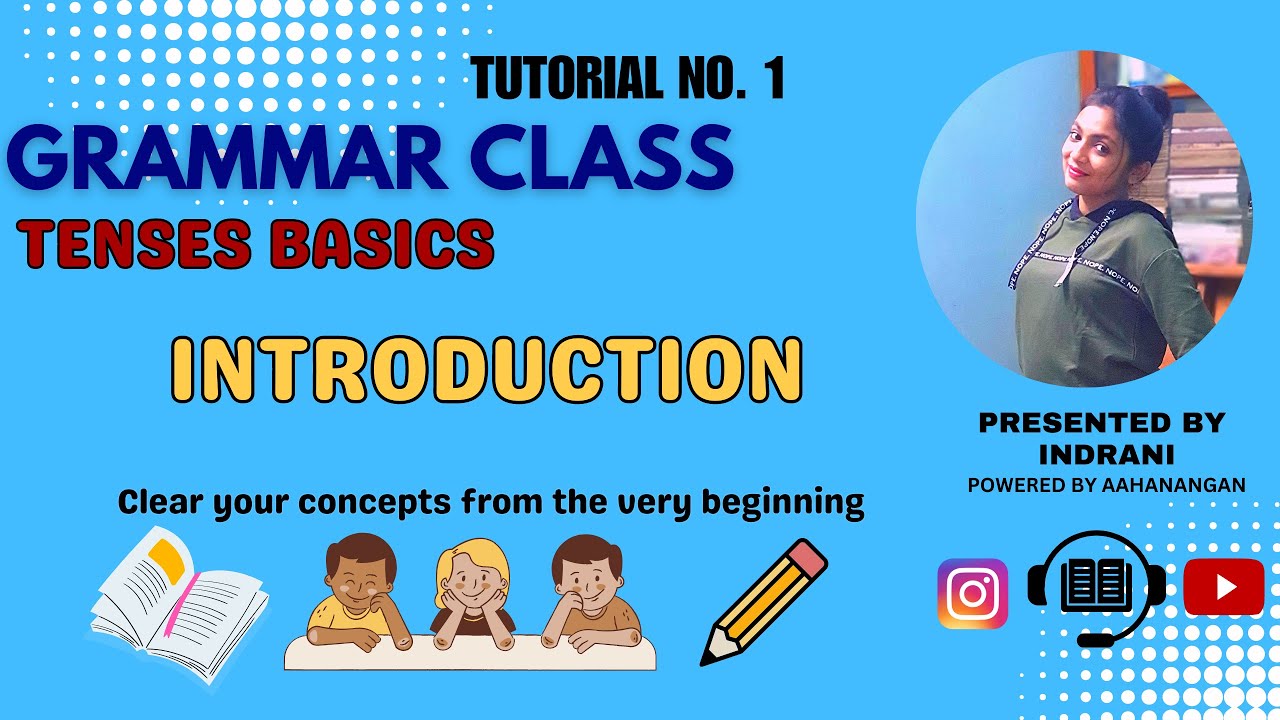 TUTORIAL NO. 1

GRAMMAR CLASS

TENSES BASICS

INTRODUCTION

Clear your concepts from the very beginning

PRESENTED BY INDRANI

POWERED BY AAHANANGAN